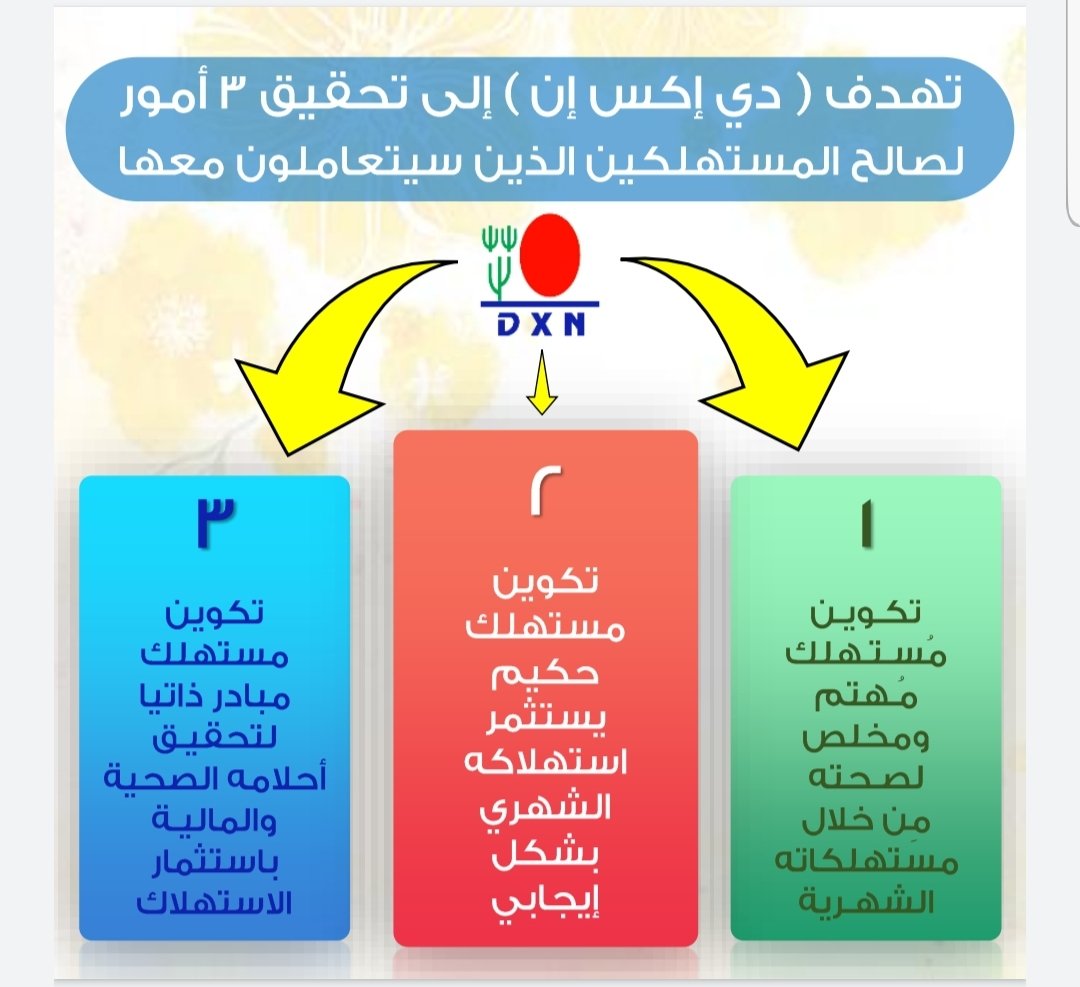 تهدف ( دي إكس إن ) إلى تحقيق ٣ أمور
لصالح المستهلكين الذين سيتعاملون معها

DXN

١
تكوين مُستهلك مُهتم ومخلص لصحته من خلال مستهلكاته الشهرية

٢
تكوين مستهلك حكيم يستثمر استهلاكه الشهري بشكل إيجابي

٣
تكوين مستهلك مبادر ذاتيا لتحقيق أحلامه الصحية والمالية باستثمار الاستهلاك